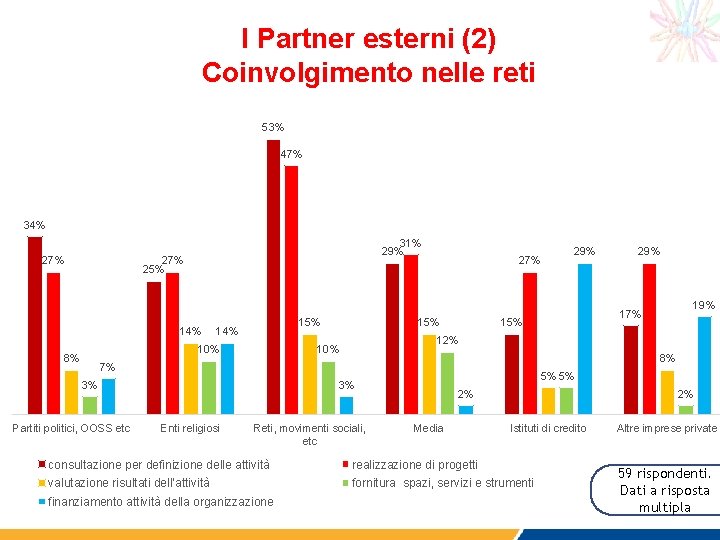 I Partner esterni (2)
Coinvolgimento nelle reti

34%
27%
8%
3%
7%
25%
27%
14%
10%
14%
53%
47%
15%
10%
3%
29%
31%
15%
12%
2%
15%
27%
5%
5%
29%
17%
29%
8%
2%
19%

Partiti politici, OOSS etc
Enti religiosi
Reti, movimenti sociali, etc
Media
Istituti di credito
Altre imprese private

consultazione per definizione delle attività
realizzazione di progetti
valutazione risultati dell'attività
fornitura spazi, servizi e strumenti
finanziamento attività della organizzazione

59 rispondenti. Dati a risposta multipla